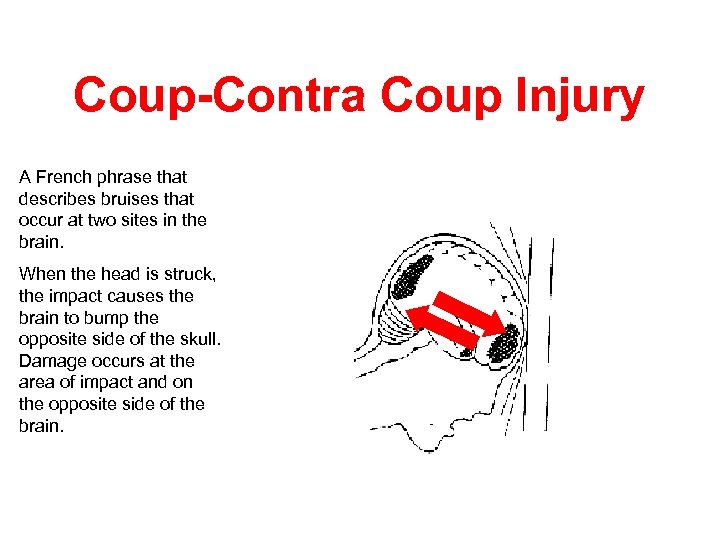 Coup-Contra Coup Injury

A French phrase that describes bruises that occur at two sites in the brain.

When the head is struck, the impact causes the brain to bump the opposite side of the skull. Damage occurs at the area of impact and on the opposite side of the brain.